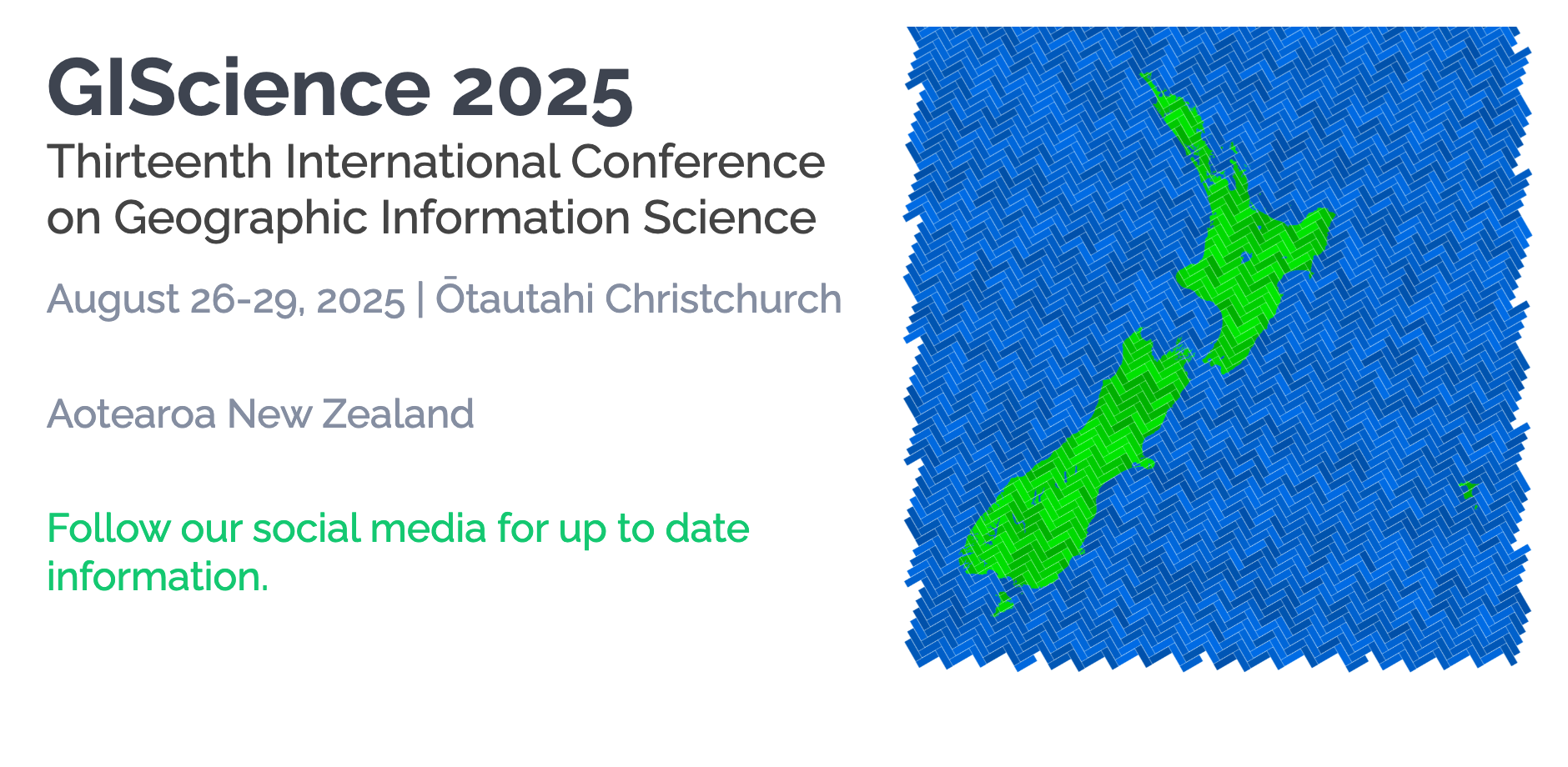 GIScience 2025

Thirteenth International Conference on Geographic Information Science

August 26-29, 2025 | Ōtautahi Christchurch

Aotearoa New Zealand

Follow our social media for up to date information.